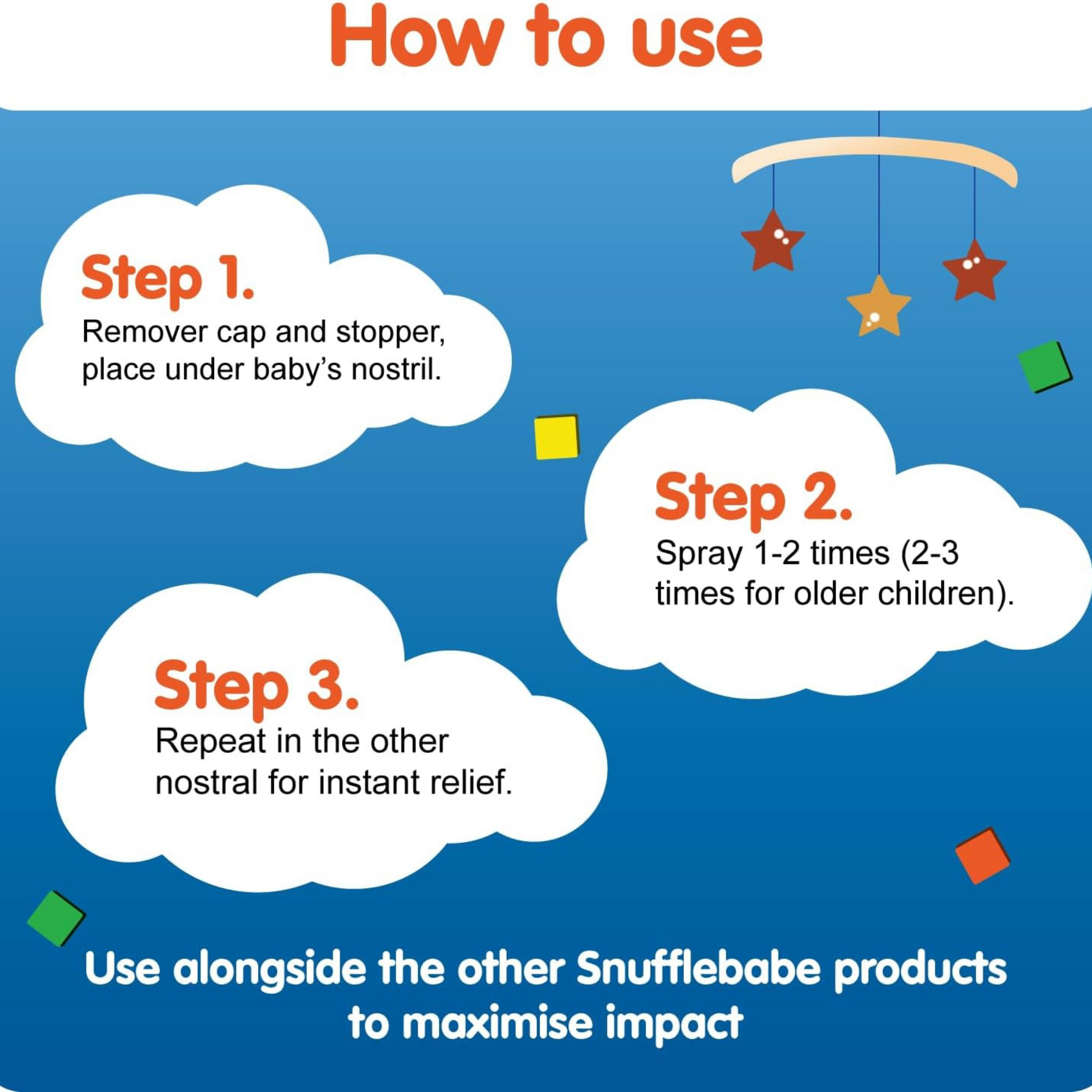 How to use

Step 1.
Remover cap and stopper, place under baby's nostril.

Step 2.
Spray 1-2 times (2-3 times for older children).

Step 3.
Repeat in the other nostral for instant relief.

Use alongside the other Snufflebabe products to maximise impact